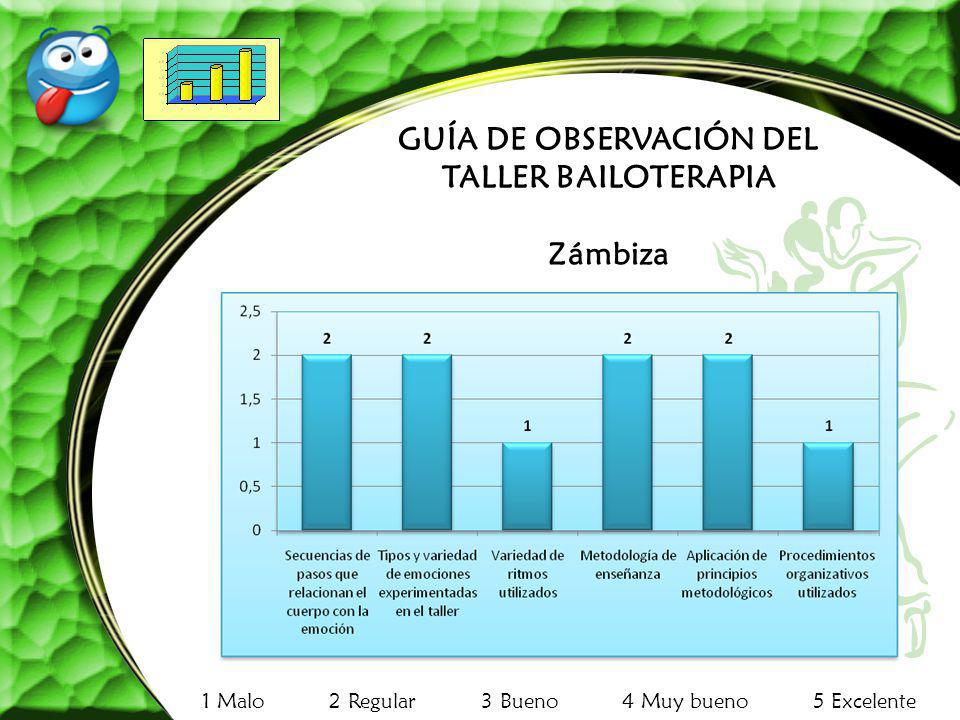 GUÍA DE OBSERVACIÓN DEL TALLER BAILOTERAPIA

Zámbiza

2,5
2
1,5
1
0,5
0

2 2 1 2 2 1

Secuencias de pasos que relacionan el cuerpo con la emoción
Tipos y variedad de emociones experimentadas en el taller
Variedad de ritmos utilizados
Metodología de enseñanza
Aplicación de principios metodológicos
Procedimientos organizativos utilizados

1 Malo 2 Regular 3 Bueno 4 Muy bueno 5 Excelente